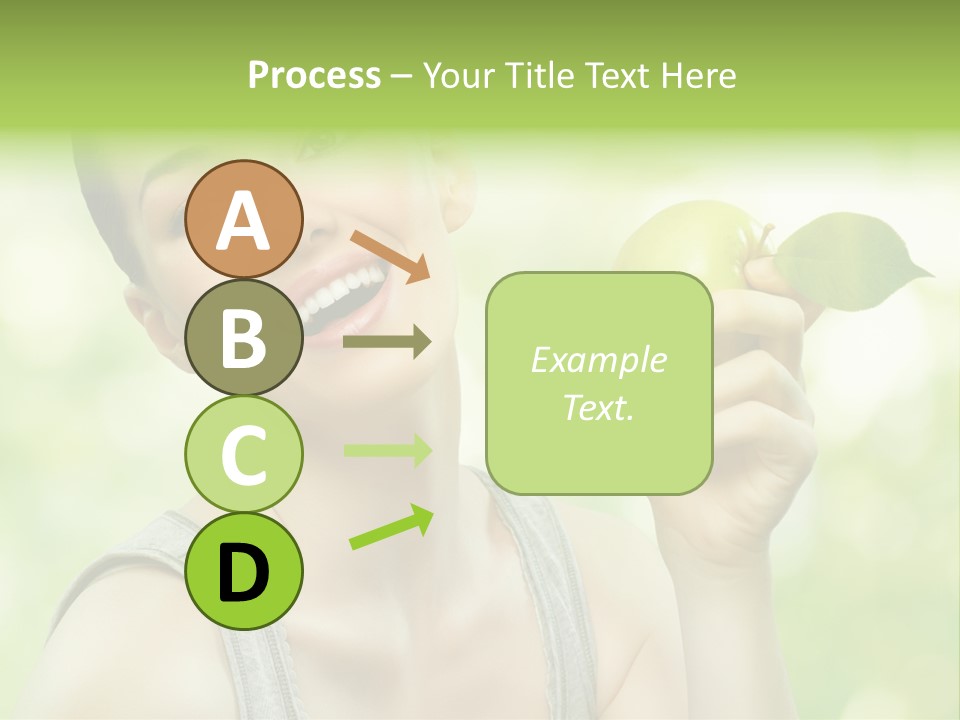 Process – Your Title Text Here

A

B

C

D

Example Text.